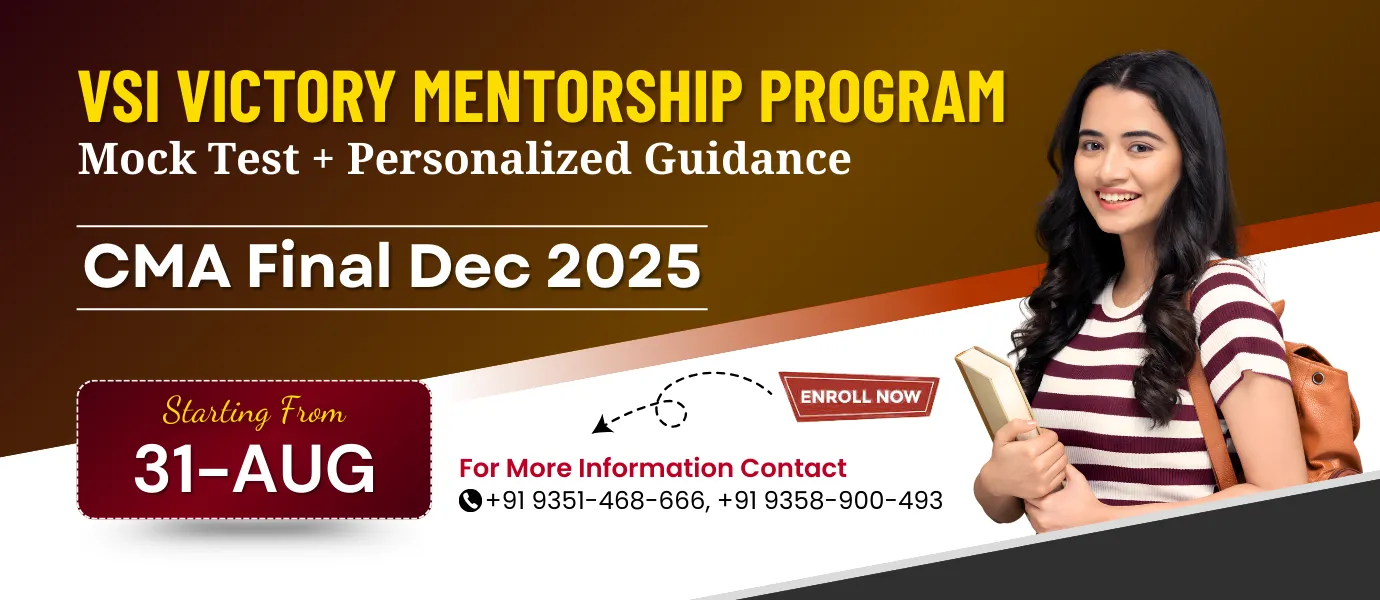 VSI VICTORY MENTORSHIP PROGRAM
Mock Test + Personalized Guidance

CMA Final Dec 2025

Starting From
31-AUG

ENROLL NOW

For More Information Contact
+91 9351-468-666, +91 9358-900-493